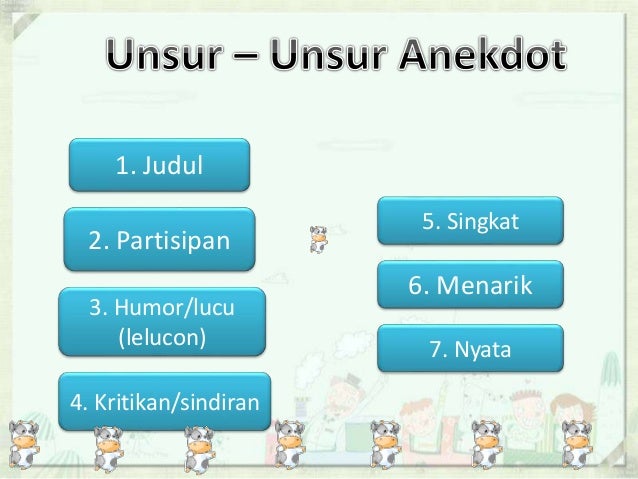 Unsur – Unsur Anekdot

1. Judul

2. Partisipan

3. Humor/lucu (lelucon)

4. Kritikan/sindiran

5. Singkat

6. Menarik

7. Nyata